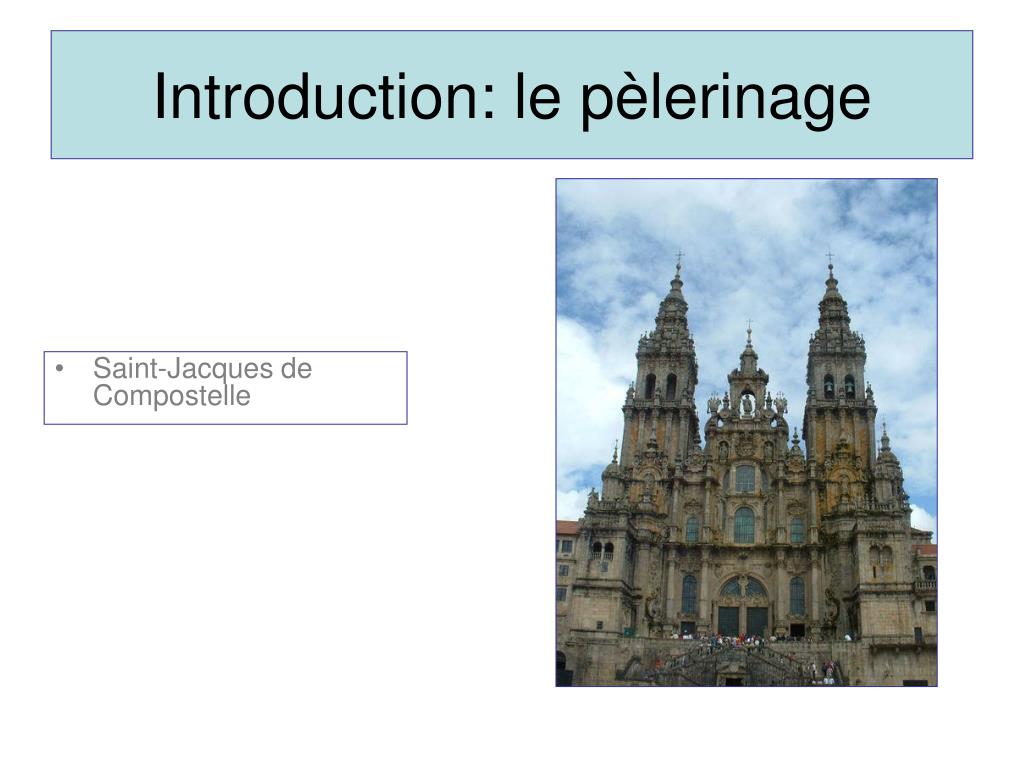 Introduction: le pèlerinage

• Saint-Jacques de Compostelle